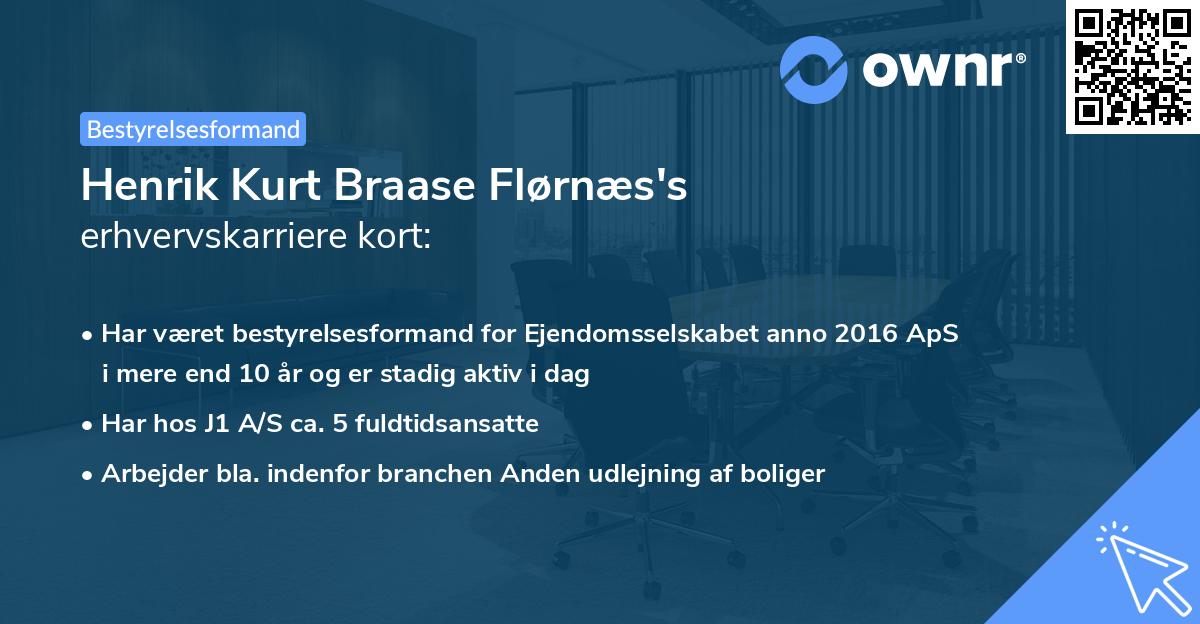 ownr®

Bestyrelsesformand

Henrik Kurt Braase Flørnæs's erhvervskarriere kort:

• Har været bestyrelsesformand for Ejendomsselskabet anno 2016 ApS i mere end 10 år og er stadig aktiv i dag

• Har hos J1 A/S ca. 5 fuldtidsansatte

• Arbejder bla. indenfor branchen Anden udlejning af boliger